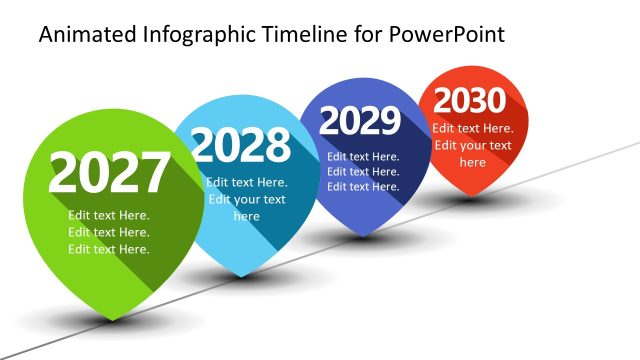 Animated Infographic Timeline for PowerPoint

2027
Edit text Here.
Edit text Here.
Edit text Here.

2028
Edit text Here.
Edit your text here

2029
Edit text Here.
Edit text Here.
Edit text Here.

2030
Edit text Here.
Edit your text here